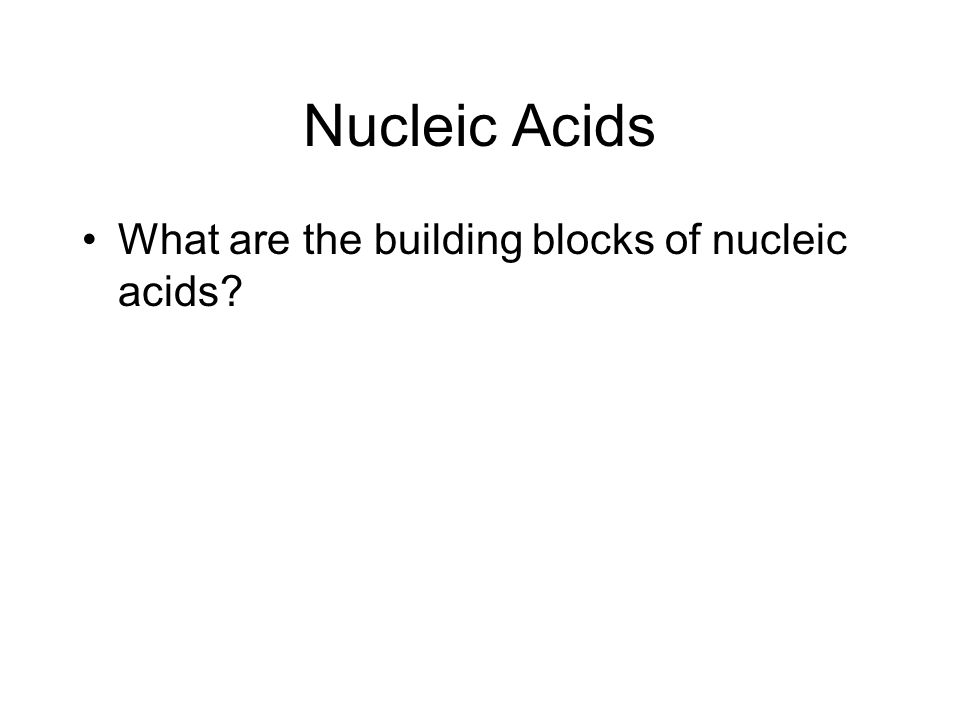 Nucleic Acids

• What are the building blocks of nucleic acids?